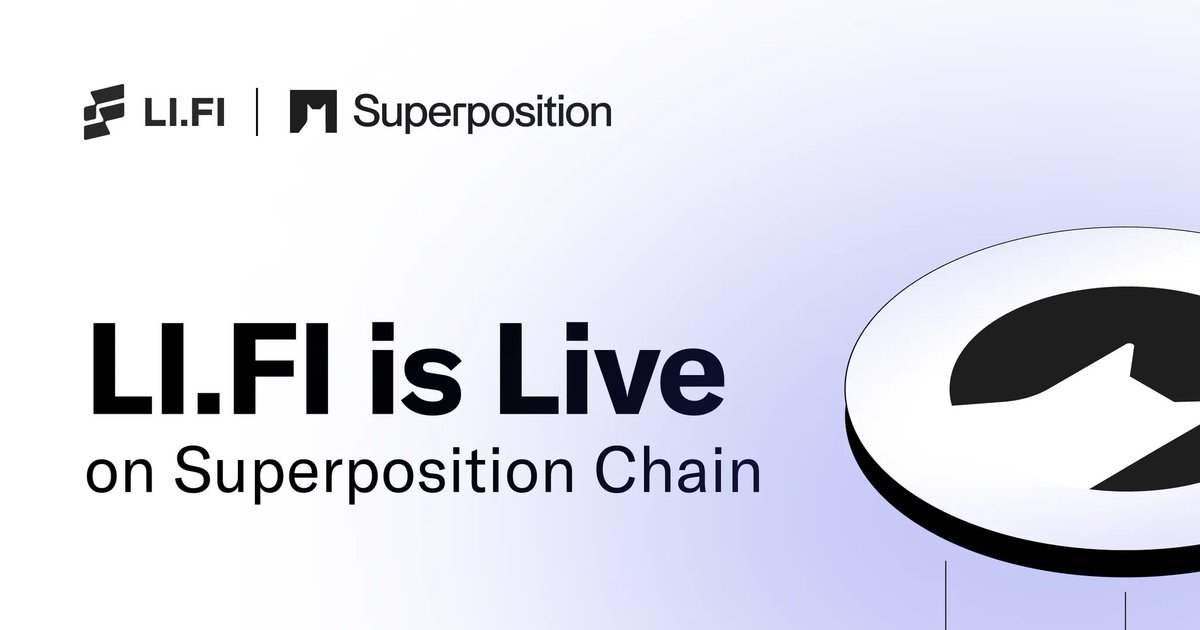 LI.FI | Superposition

LI.FI is Live
on Superposition Chain